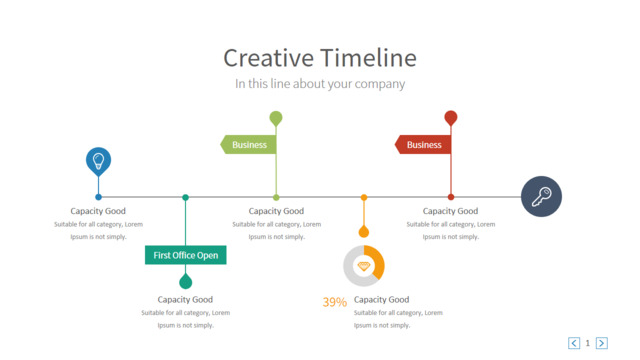 Creative Timeline

In this line about your company

Business

Business

Capacity Good
Suitable for all category, Lorem Ipsum is not simply.

Capacity Good
Suitable for all category, Lorem Ipsum is not simply.

Capacity Good
Suitable for all category, Lorem Ipsum is not simply.

First Office Open

Capacity Good
Suitable for all category, Lorem Ipsum is not simply.

39%

Capacity Good
Suitable for all category, Lorem Ipsum is not simply.

1